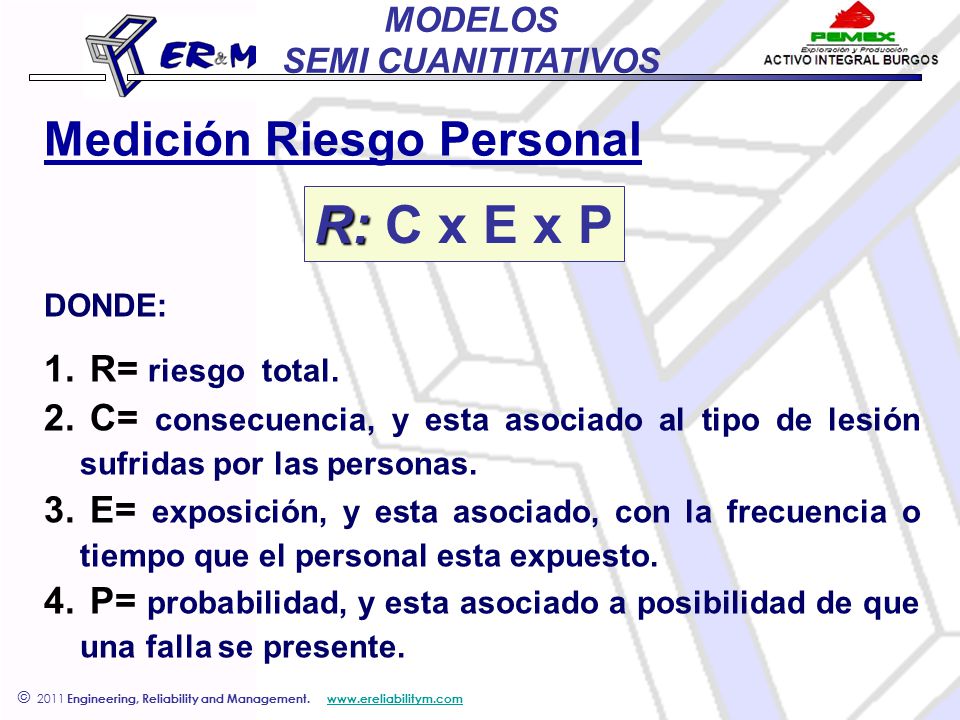 ER&M

MODELOS
SEMI CUANITITATIVOS

PEMEX
Exploración y Producción
ACTIVO INTEGRAL BURGOS

Medición Riesgo Personal

R: C x E x P

DONDE:

1. R= riesgo total.
2. C= consecuencia, y esta asociado al tipo de lesión sufridas por las personas.
3. E= exposición, y esta asociado, con la frecuencia o tiempo que el personal esta expuesto.
4. P= probabilidad, y esta asociado a posibilidad de que una falla se presente.

© 2011 Engineering, Reliability and Management. www.ereliabilitym.com